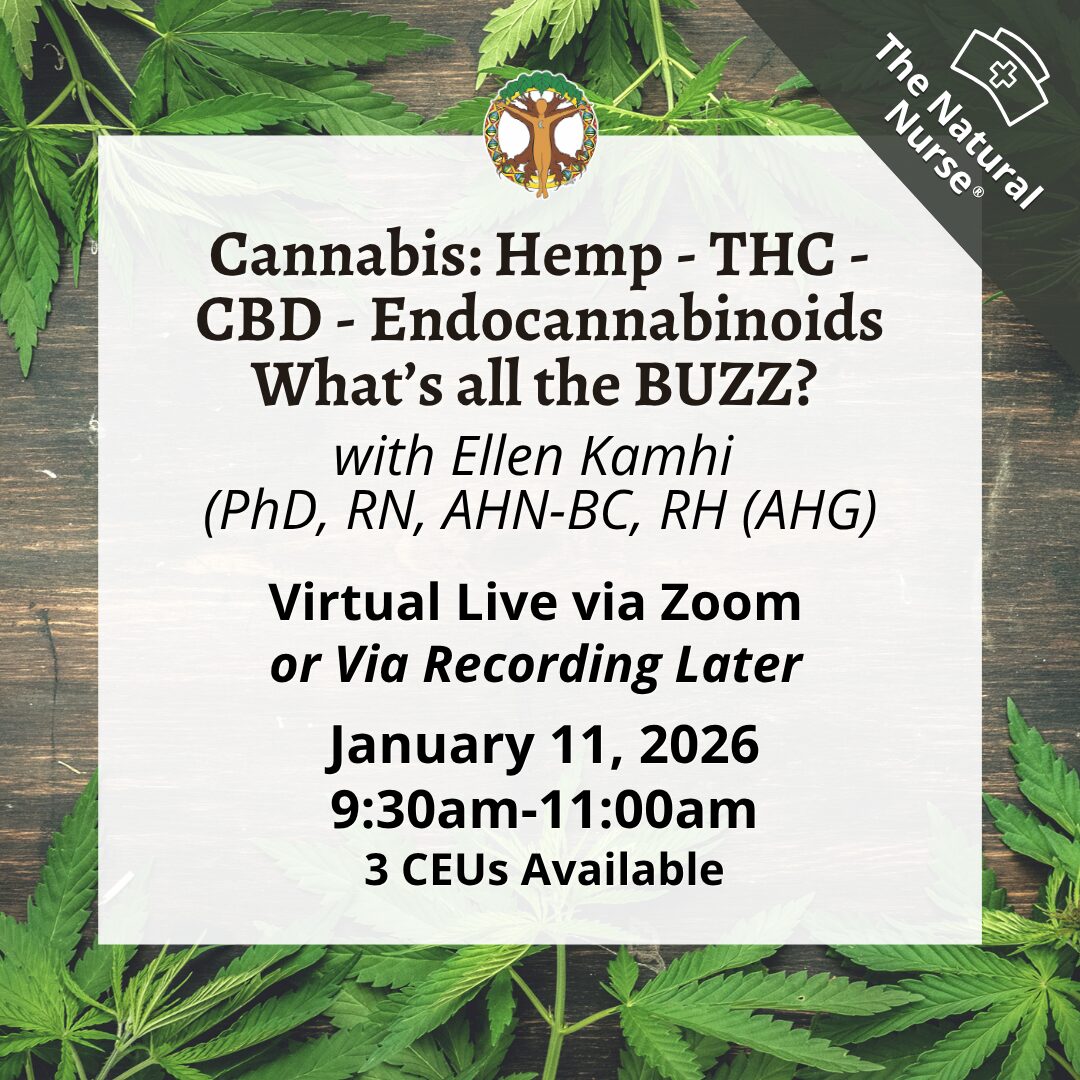 The Natural Nurse®

Cannabis: Hemp - THC - CBD - Endocannabinoids What's all the BUZZ?

with Ellen Kamhi (PhD, RN, AHN-BC, RH (AHG)

Virtual Live via Zoom
or Via Recording Later

January 11, 2026
9:30am-11:00am
3 CEUs Available